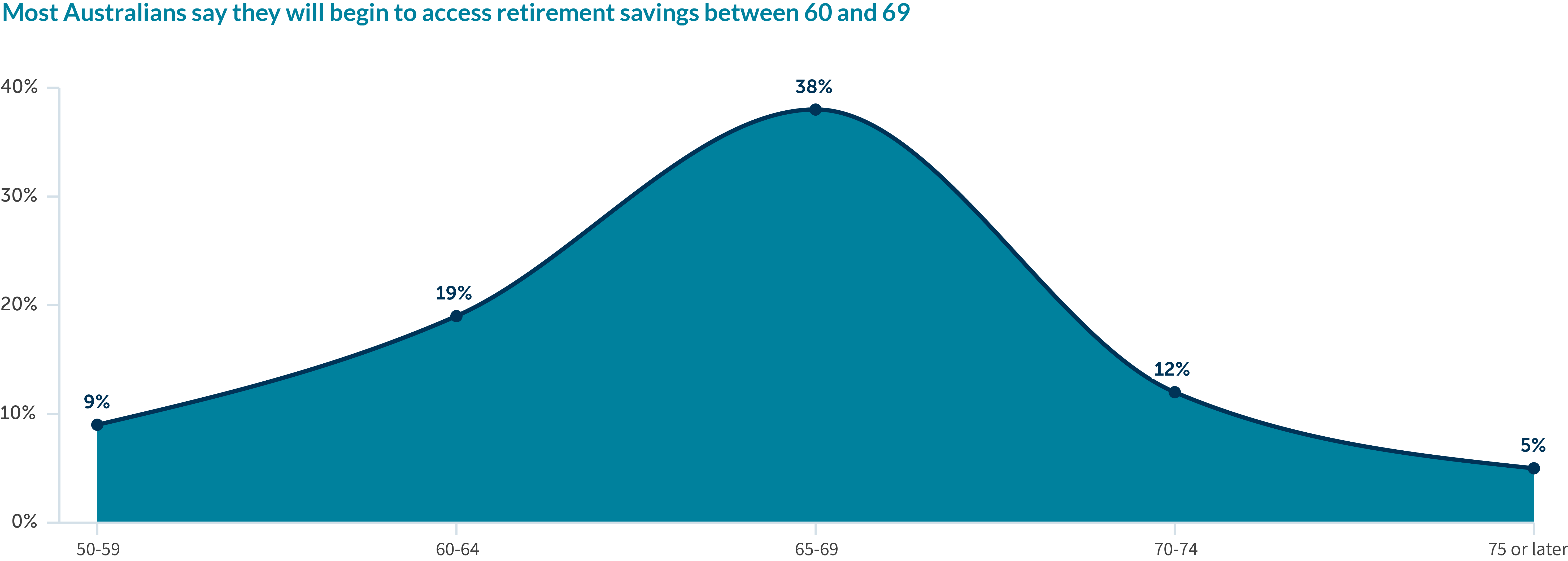 Most Australians say they will begin to access retirement savings between 60 and 69

40%
30%
20%
10%
0%

9%
19%
38%
12%
5%

50-59
60-64
65-69
70-74
75 or later